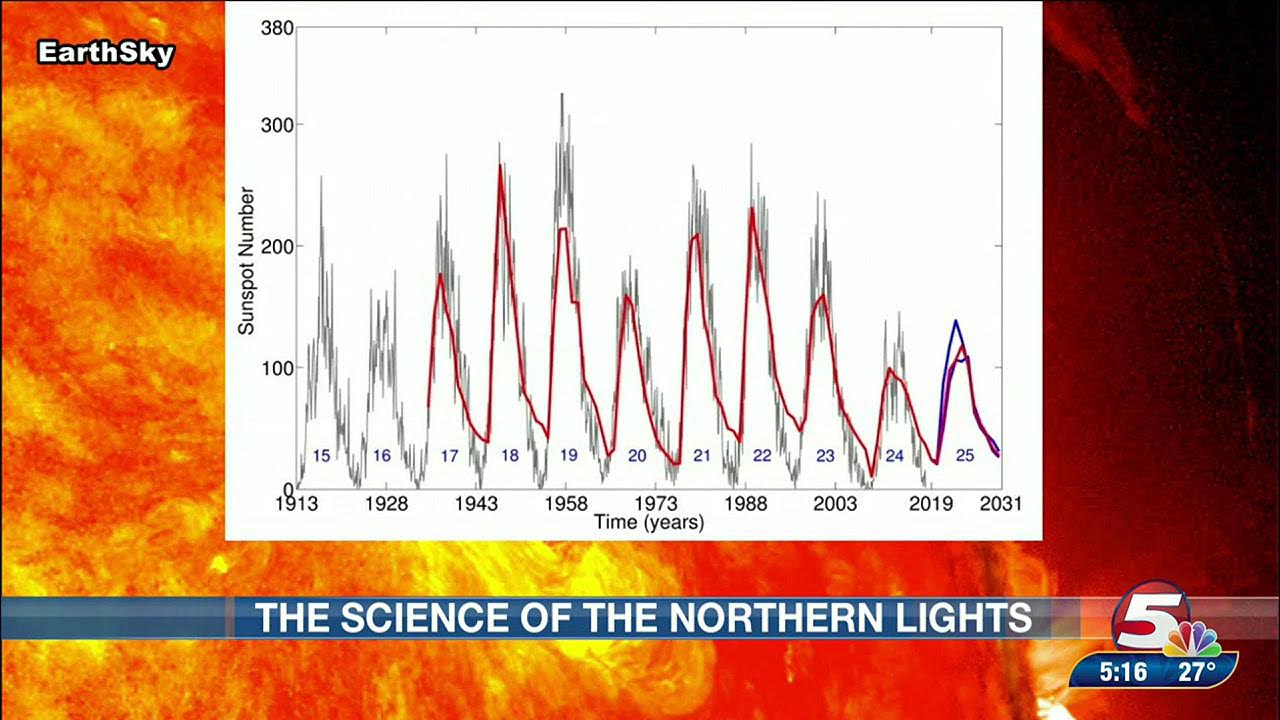 EarthSky

380
300
200
100
0
Sunspot Number

15 16 17 18 19 20 21 22 23 24 25

1913 1928 1943 1958 1973 1988 2003 2019 2031
Time (years)

THE SCIENCE OF THE NORTHERN LIGHTS

5

5:16 27°